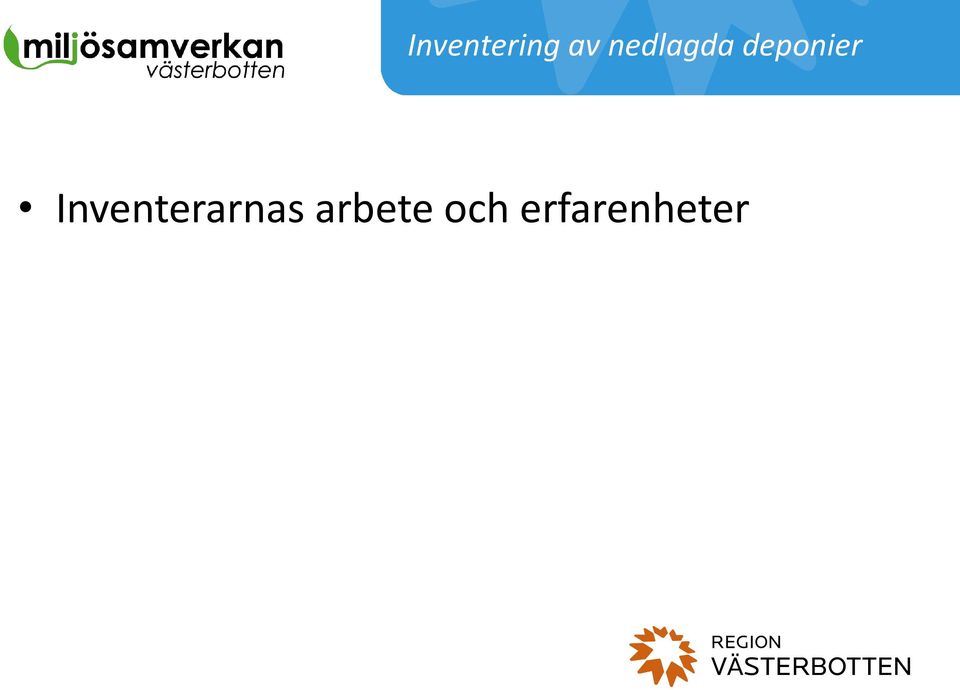 miljösamverkan västerbotten

Inventering av nedlagda deponier

• Inventerarnas arbete och erfarenheter

REGION VÄSTERBOTTEN